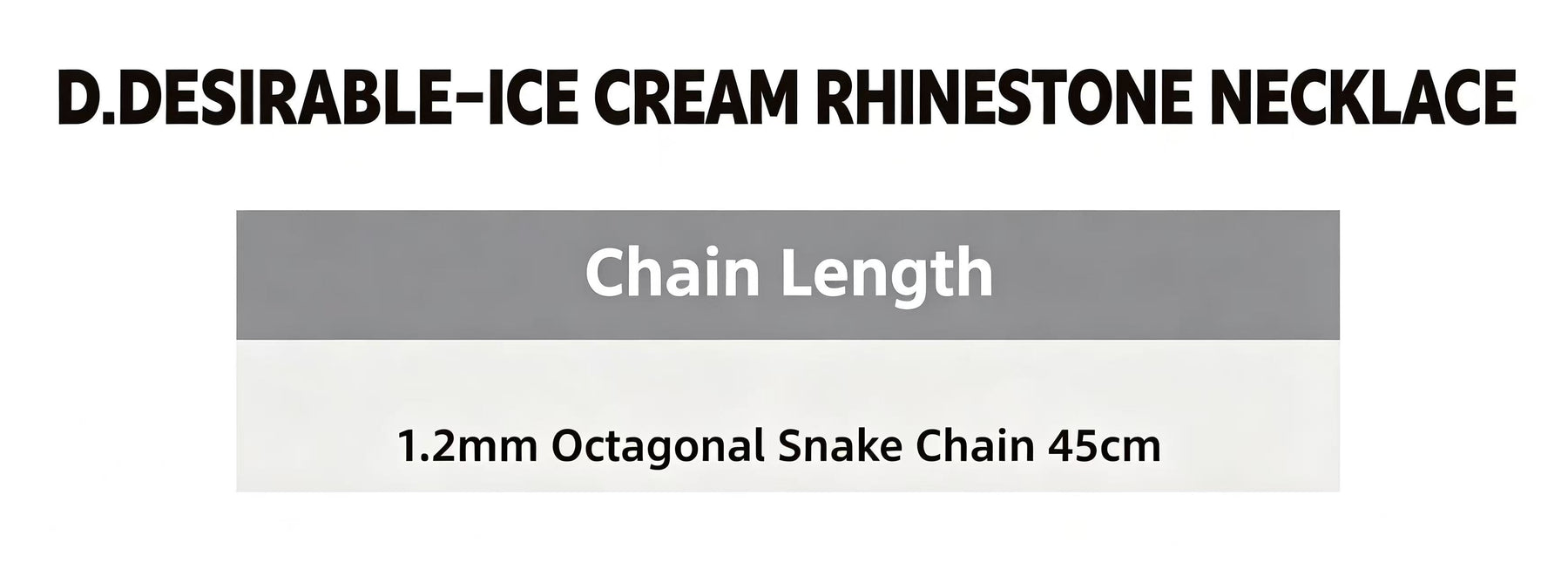 D.DESIRABLE-ICE CREAM RHINESTONE NECKLACE

| Chain Length |
|---|
| 1.2mm Octagonal Snake Chain 45cm |